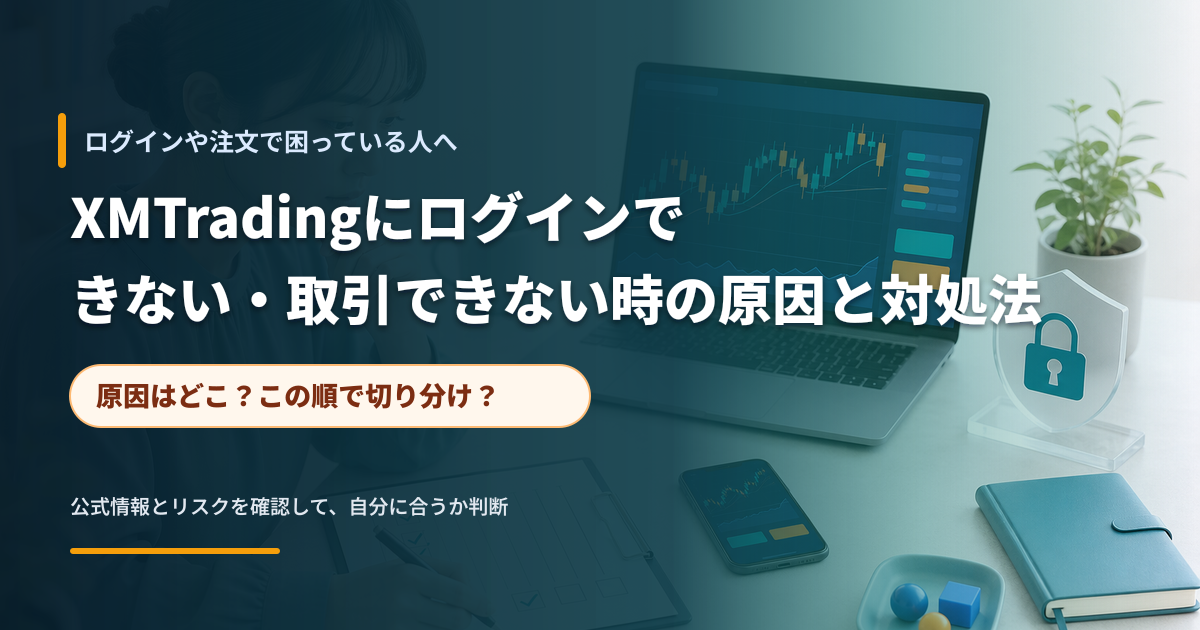 ログインや注文で困っている人へ

XMTradingにログインできない・取引できない時の原因と対処法

原因はどこ？この順で切り分け？

公式情報とリスクを確認して、自分に合うか判断